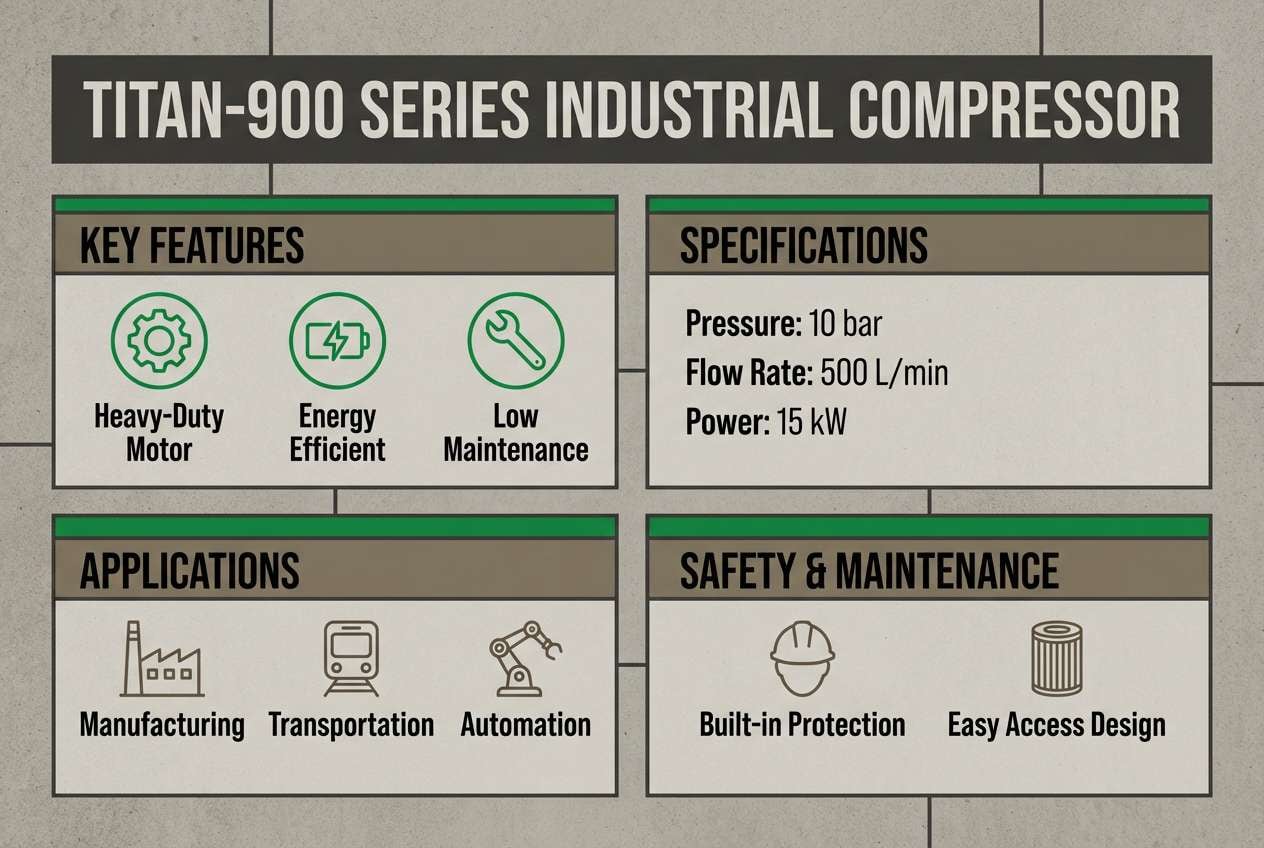 TITAN-900 SERIES INDUSTRIAL COMPRESSOR

KEY FEATURES

Heavy-Duty Motor

Energy Efficient

Low Maintenance

SPECIFICATIONS

Pressure: 10 bar
Flow Rate: 500 L/min
Power: 15 kW

APPLICATIONS

Manufacturing

Transportation

Automation

SAFETY & MAINTENANCE

Built-in Protection

Easy Access Design